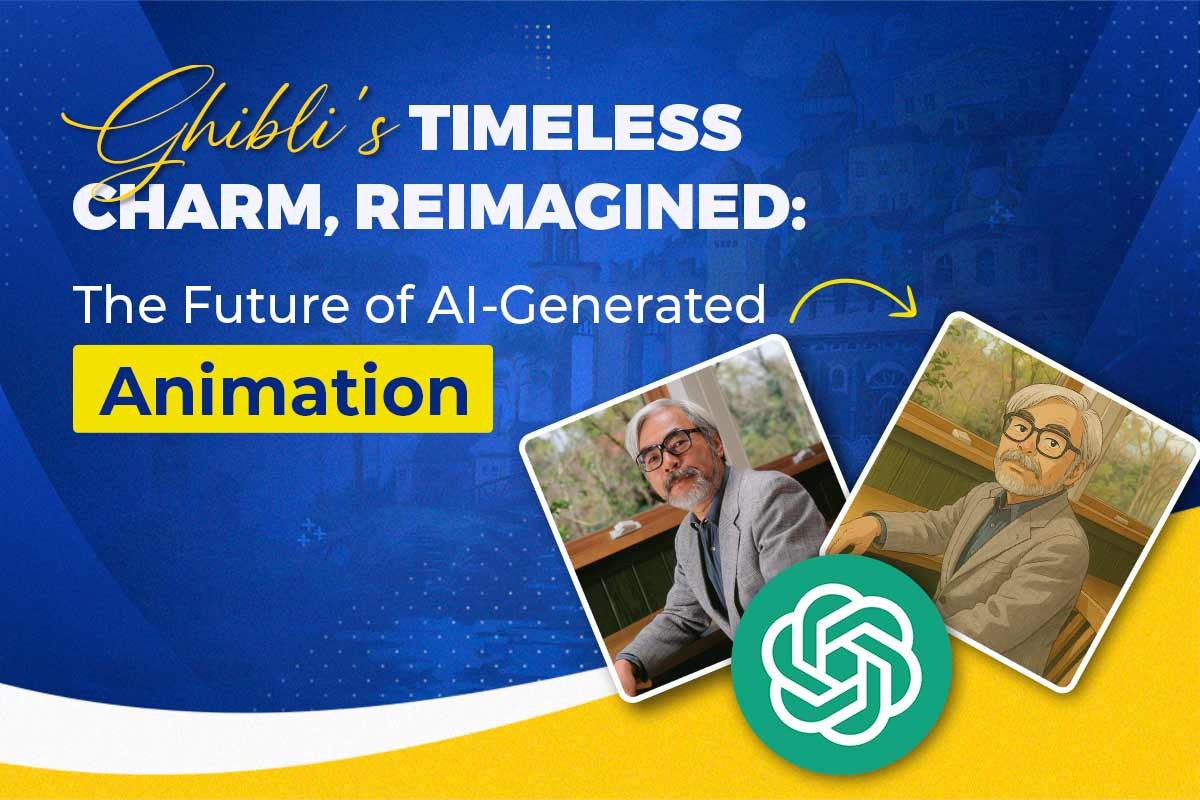 Ghibli's TIMELESS CHARM, REIMAGINED:

The Future of AI-Generated

Animation